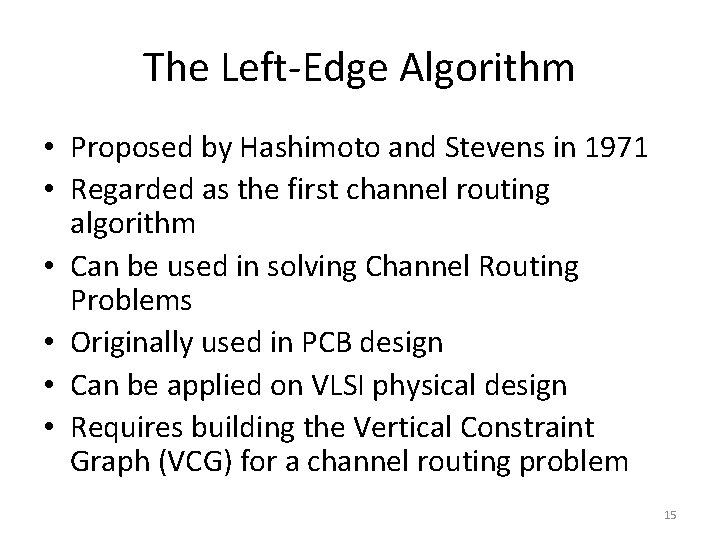 The Left-Edge Algorithm

• Proposed by Hashimoto and Stevens in 1971
• Regarded as the first channel routing algorithm
• Can be used in solving Channel Routing Problems
• Originally used in PCB design
• Can be applied on VLSI physical design
• Requires building the Vertical Constraint Graph (VCG) for a channel routing problem

15